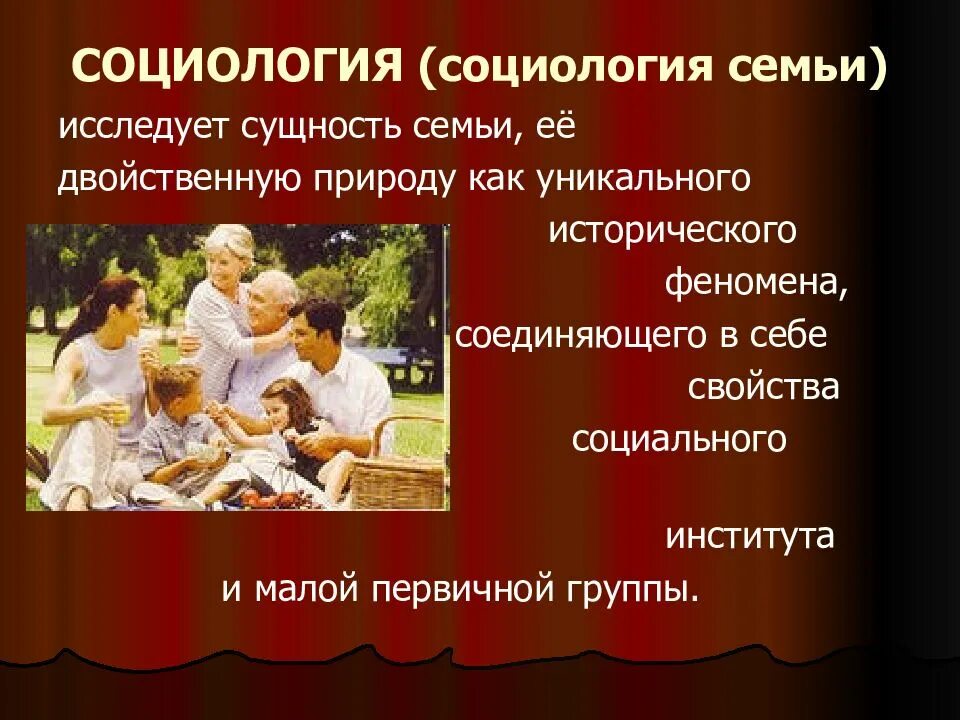 СОЦИОЛОГИЯ (социология семьи)

исследует сущность семьи, её двойственную природу как уникального исторического феномена, соединяющего в себе свойства социального института и малой первичной группы.